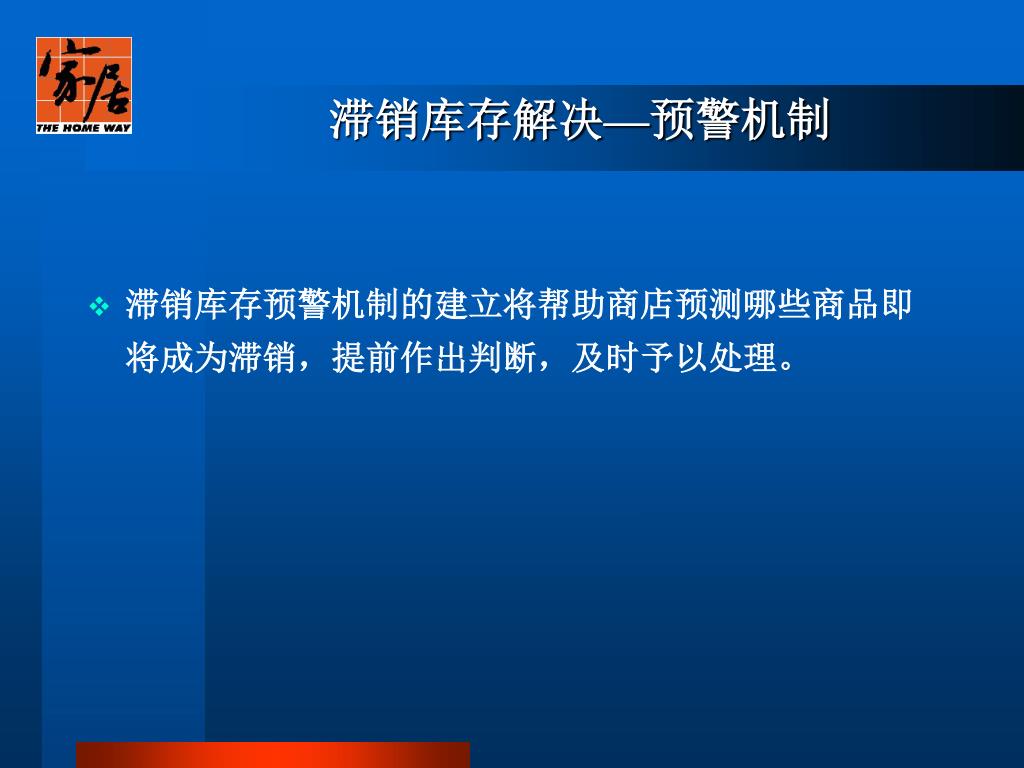 家居
THE HOME WAY

滞销库存解决—预警机制

❖ 滞销库存预警机制的建立将帮助商店预测哪些商品即将成为滞销，提前作出判断，及时予以处理。